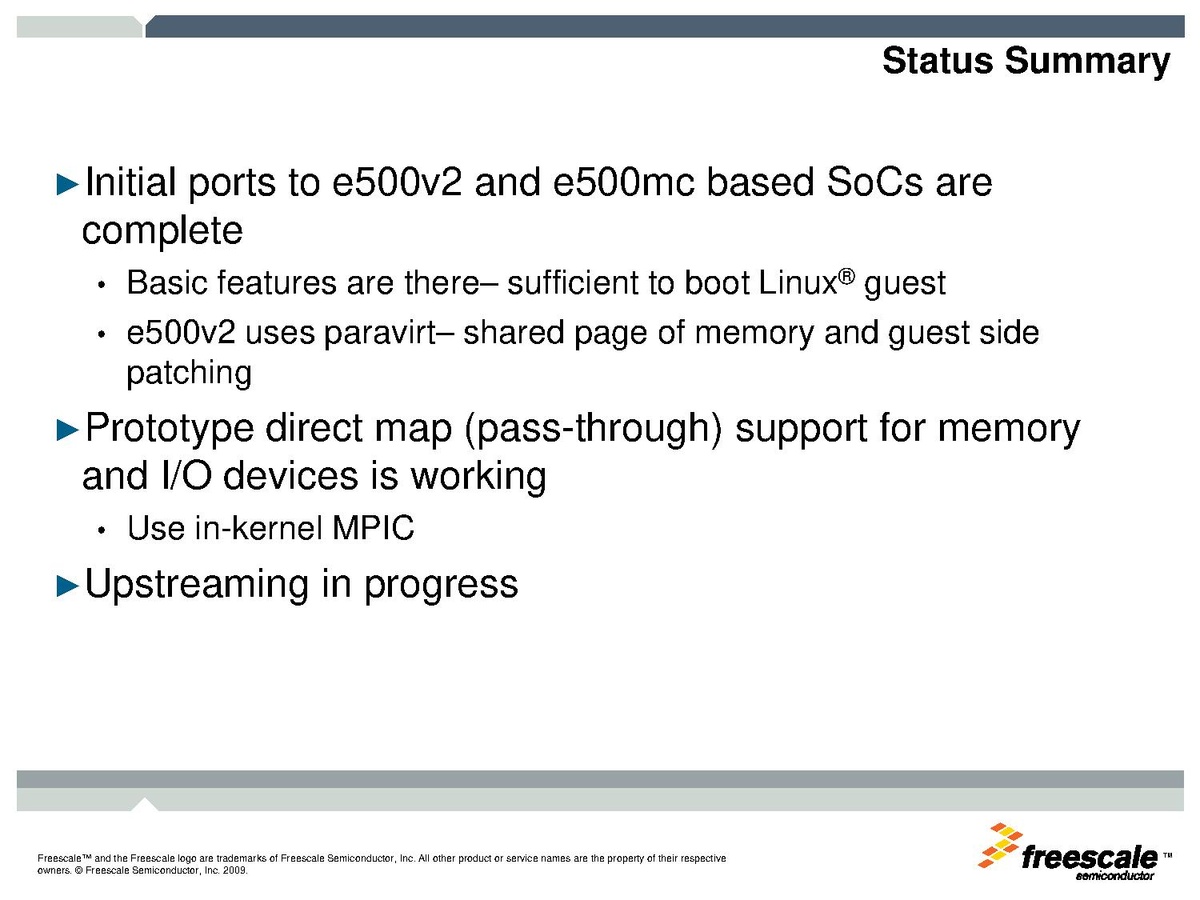 Status Summary

►Initial ports to e500v2 and e500mc based SoCs are complete

• Basic features are there– sufficient to boot Linux® guest

• e500v2 uses paravirt– shared page of memory and guest side patching

►Prototype direct map (pass-through) support for memory and I/O devices is working

• Use in-kernel MPIC

►Upstreaming in progress

Freescale™ and the Freescale logo are trademarks of Freescale Semiconductor, Inc. All other product or service names are the property of their respective owners. © Freescale Semiconductor, Inc. 2009.

freescale™ semiconductor